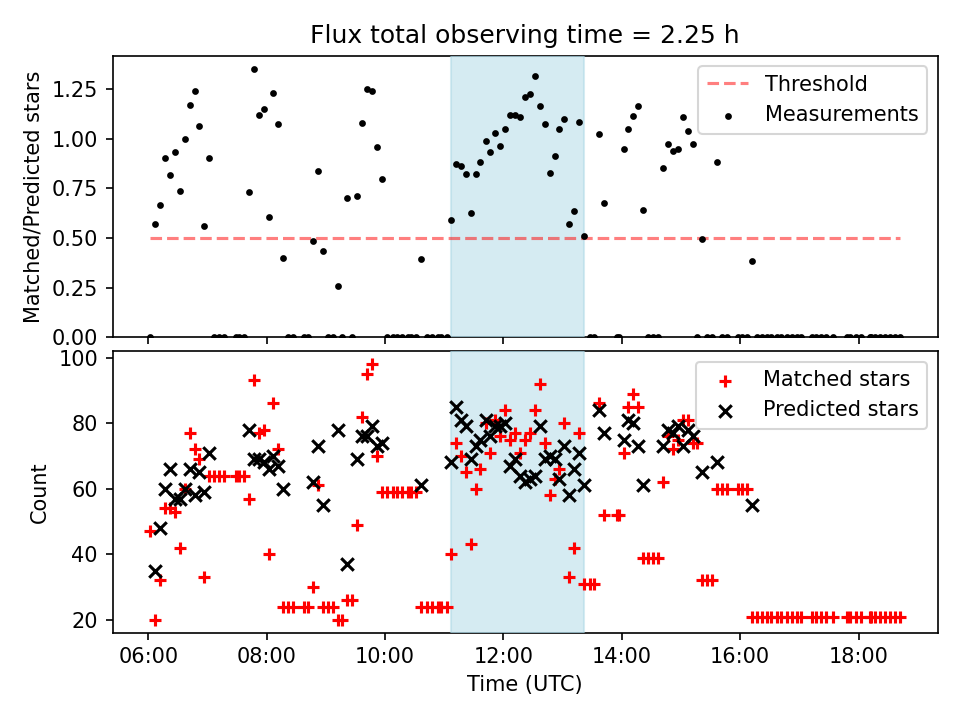 Flux total observing time = 2.25 h

Matched/Predicted stars

1.25
1.00
0.75
0.50
0.25
0.00

Threshold
Measurements

Count

100
80
60
40
20

Matched stars
Predicted stars

06:00
08:00
10:00
12:00
14:00
16:00
18:00

Time (UTC)